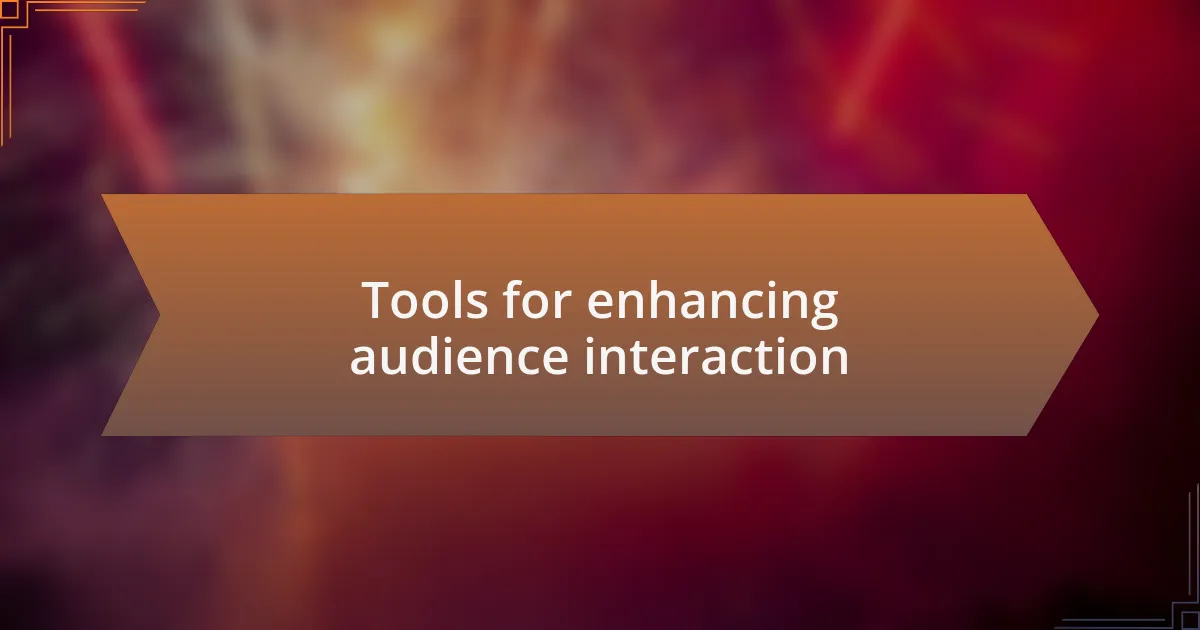 Tools for enhancing audience interaction